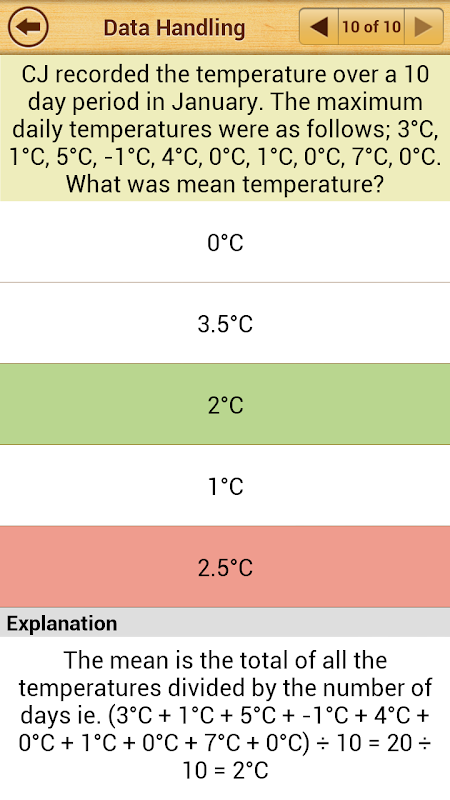 Data Handling

10 of 10

CJ recorded the temperature over a 10 day period in January. The maximum daily temperatures were as follows; 3°C, 1°C, 5°C, -1°C, 4°C, 0°C, 1°C, 0°C, 7°C, 0°C. What was mean temperature?

0°C

3.5°C

2°C

1°C

2.5°C

Explanation

The mean is the total of all the temperatures divided by the number of days ie. (3°C + 1°C + 5°C + -1°C + 4°C + 0°C + 1°C + 0°C + 7°C + 0°C) ÷ 10 = 20 ÷ 10 = 2°C